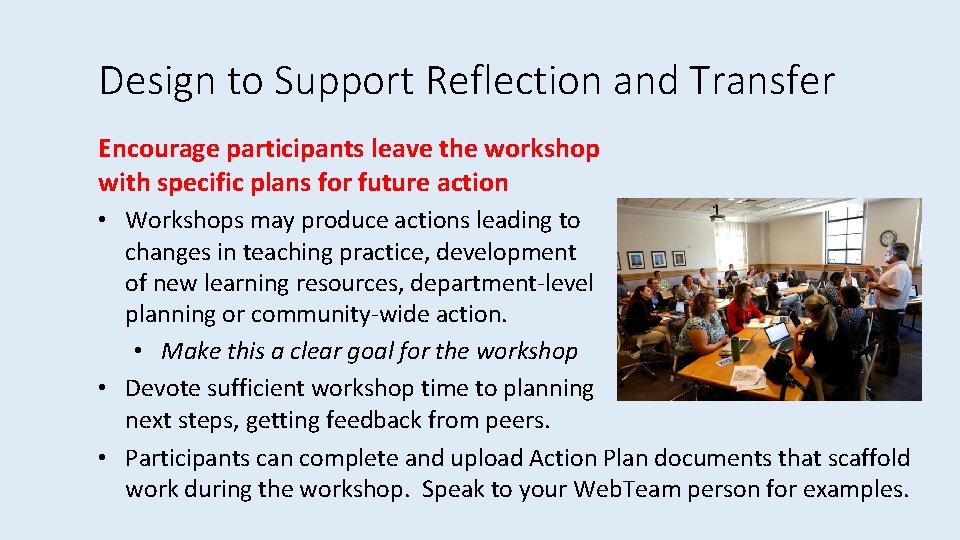 Design to Support Reflection and Transfer

Encourage participants leave the workshop with specific plans for future action

• Workshops may produce actions leading to changes in teaching practice, development of new learning resources, department-level planning or community-wide action.
  • Make this a clear goal for the workshop
• Devote sufficient workshop time to planning next steps, getting feedback from peers.
• Participants can complete and upload Action Plan documents that scaffold work during the workshop.  Speak to your WebTeam person for examples.